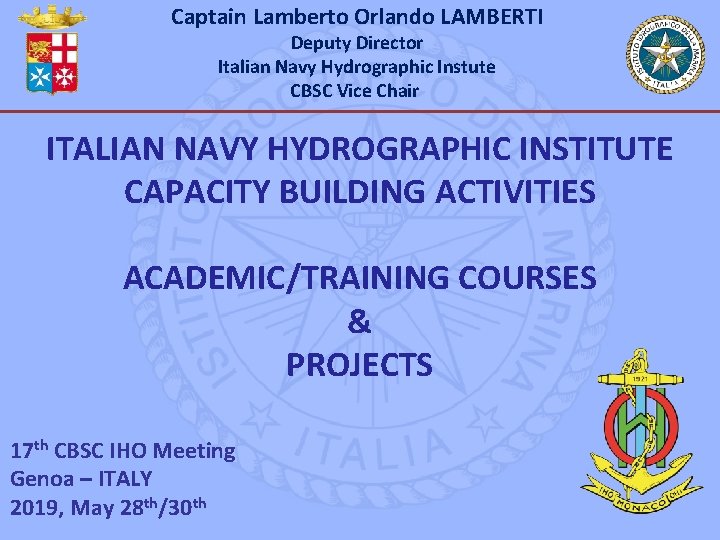 Captain Lamberto Orlando LAMBERTI
Deputy Director
Italian Navy Hydrographic Instute
CBSC Vice Chair

ISTITUTO IDROGRAFICO DELLA MARINA
ITALIA

ITALIAN NAVY HYDROGRAPHIC INSTITUTE
CAPACITY BUILDING ACTIVITIES

ACADEMIC/TRAINING COURSES
&
PROJECTS

ISTITUTO IDROGRAFICO DELLA MARINA
ITALIA

17$^{th}$ CBSC IHO Meeting
Genoa – ITALY
2019, May 28$^{th}$/30$^{th}$

1921
IHO MONACO OHI